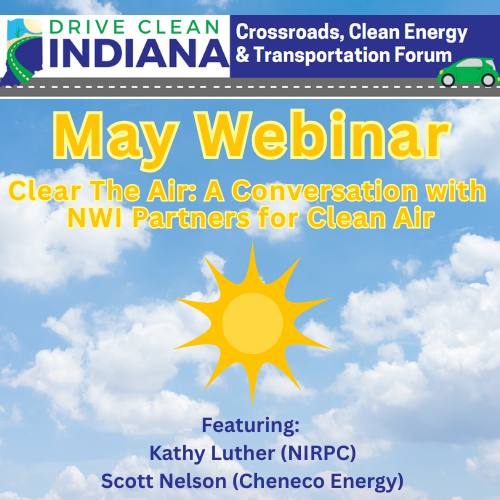 DRIVE CLEAN
INDIANA

Crossroads, Clean Energy & Transportation Forum

May Webinar

Clear The Air: A Conversation with NWI Partners for Clean Air

Featuring:
Kathy Luther (NIRPC)
Scott Nelson (Cheneco Energy)